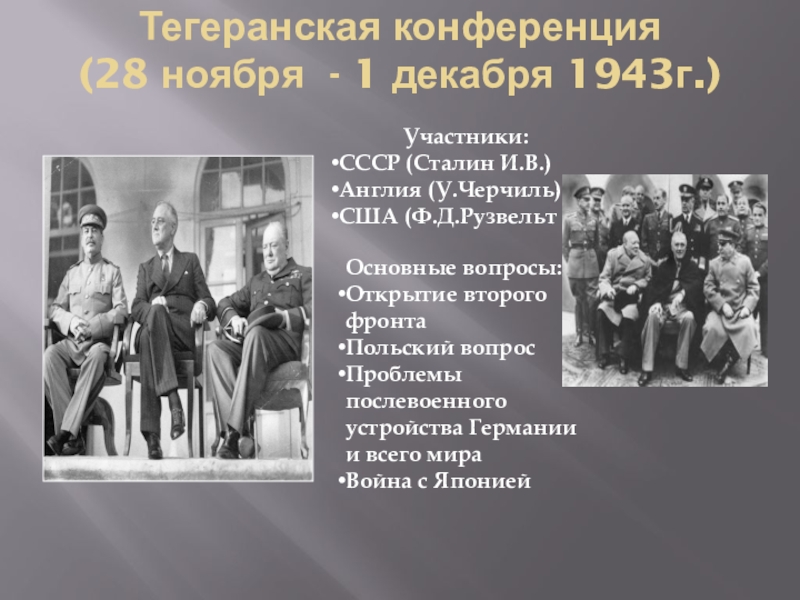 Тегеранская конференция
(28 ноября - 1 декабря 1943г.)

Участники:
•СССР (Сталин И.В.)
•Англия (У.Черчиль)
•США (Ф.Д.Рузвельт

Основные вопросы:
•Открытие второго фронта
•Польский вопрос
•Проблемы послевоенного устройства Германии и всего мира
•Война с Японией